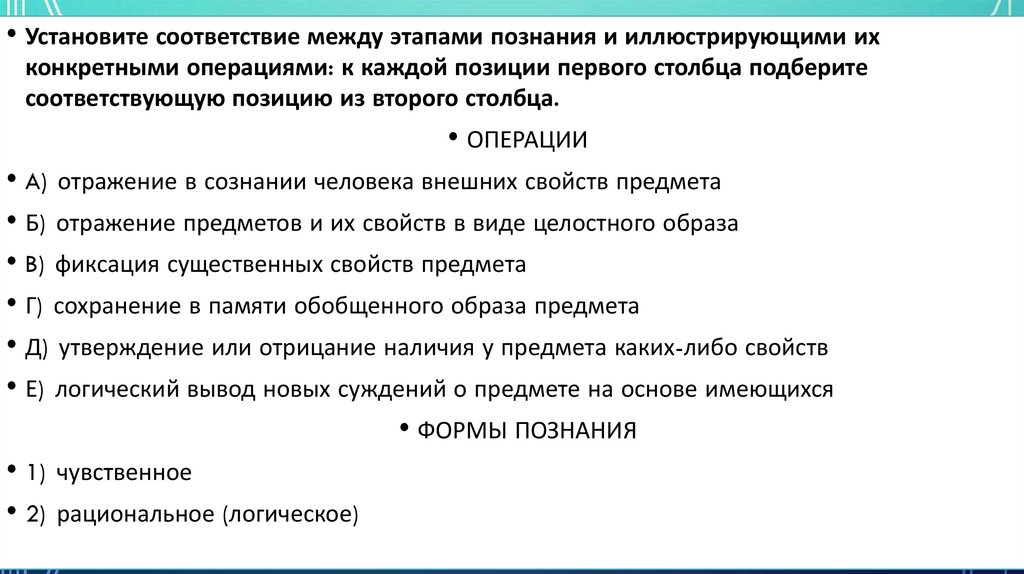 • Установите соответствие между этапами познания и иллюстрирующими их конкретными операциями: к каждой позиции первого столбца подберите соответствующую позицию из второго столбца.

• ОПЕРАЦИИ

• А) отражение в сознании человека внешних свойств предмета

• Б) отражение предметов и их свойств в виде целостного образа

• В) фиксация существенных свойств предмета

• Г) сохранение в памяти обобщенного образа предмета

• Д) утверждение или отрицание наличия у предмета каких-либо свойств

• Е) логический вывод новых суждений о предмете на основе имеющихся

• ФОРМЫ ПОЗНАНИЯ

• 1) чувственное

• 2) рациональное (логическое)